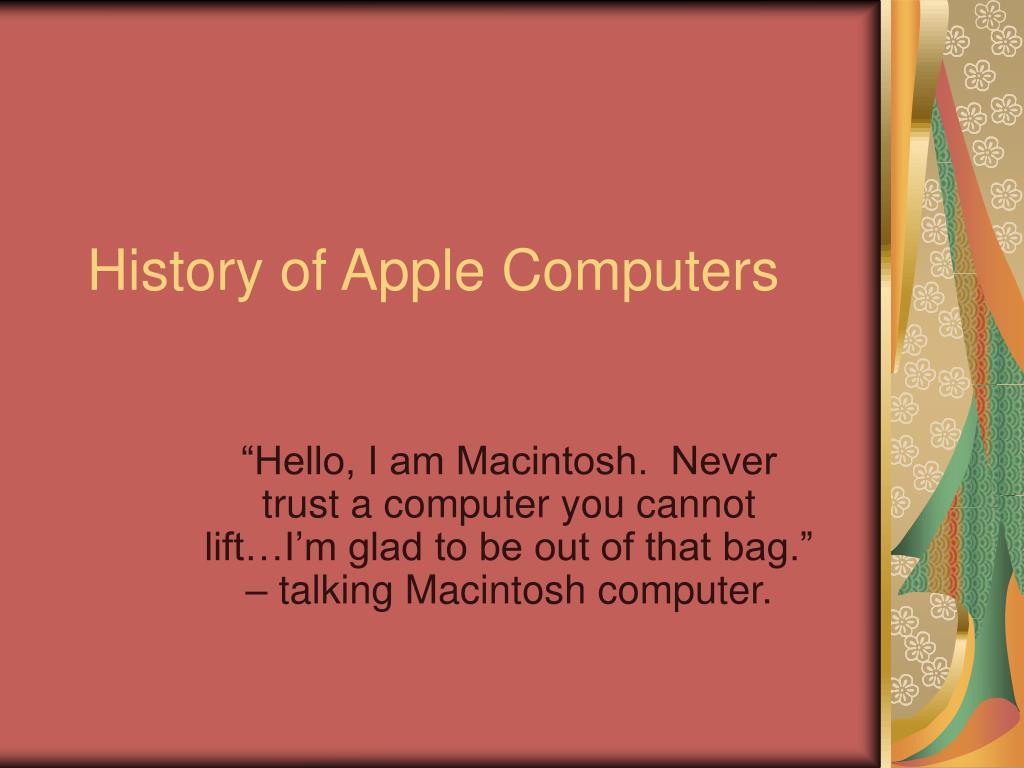 History of Apple Computers

“Hello, I am Macintosh. Never trust a computer you cannot lift…I’m glad to be out of that bag.” – talking Macintosh computer.